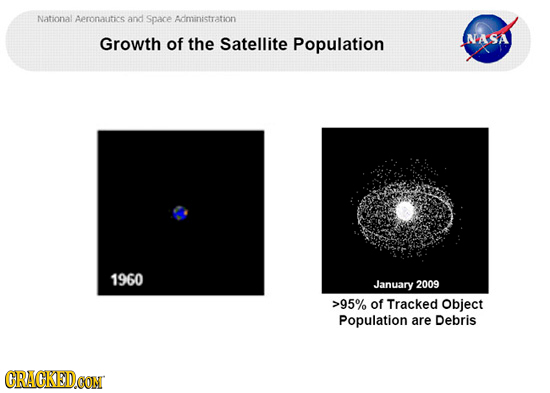 National Aeronautics and Space Administration

Growth of the Satellite Population

NASA

1960

January 2009

>95% of Tracked Object Population are Debris

CRACKED.COM